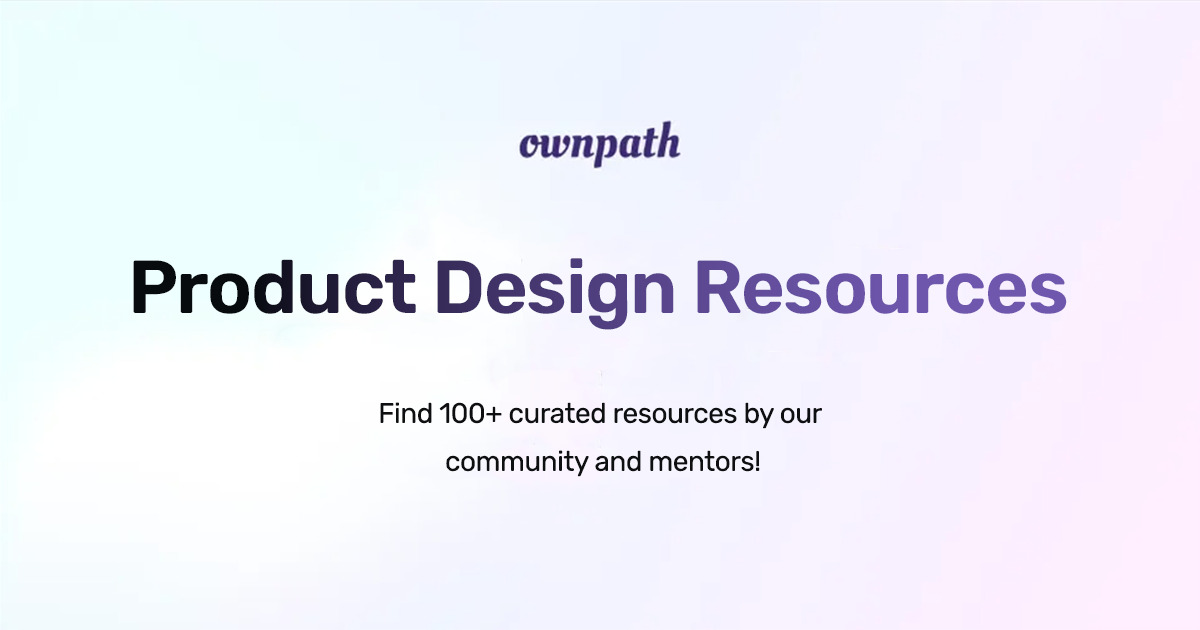 ownpath

Product Design Resources

Find 100+ curated resources by our community and mentors!